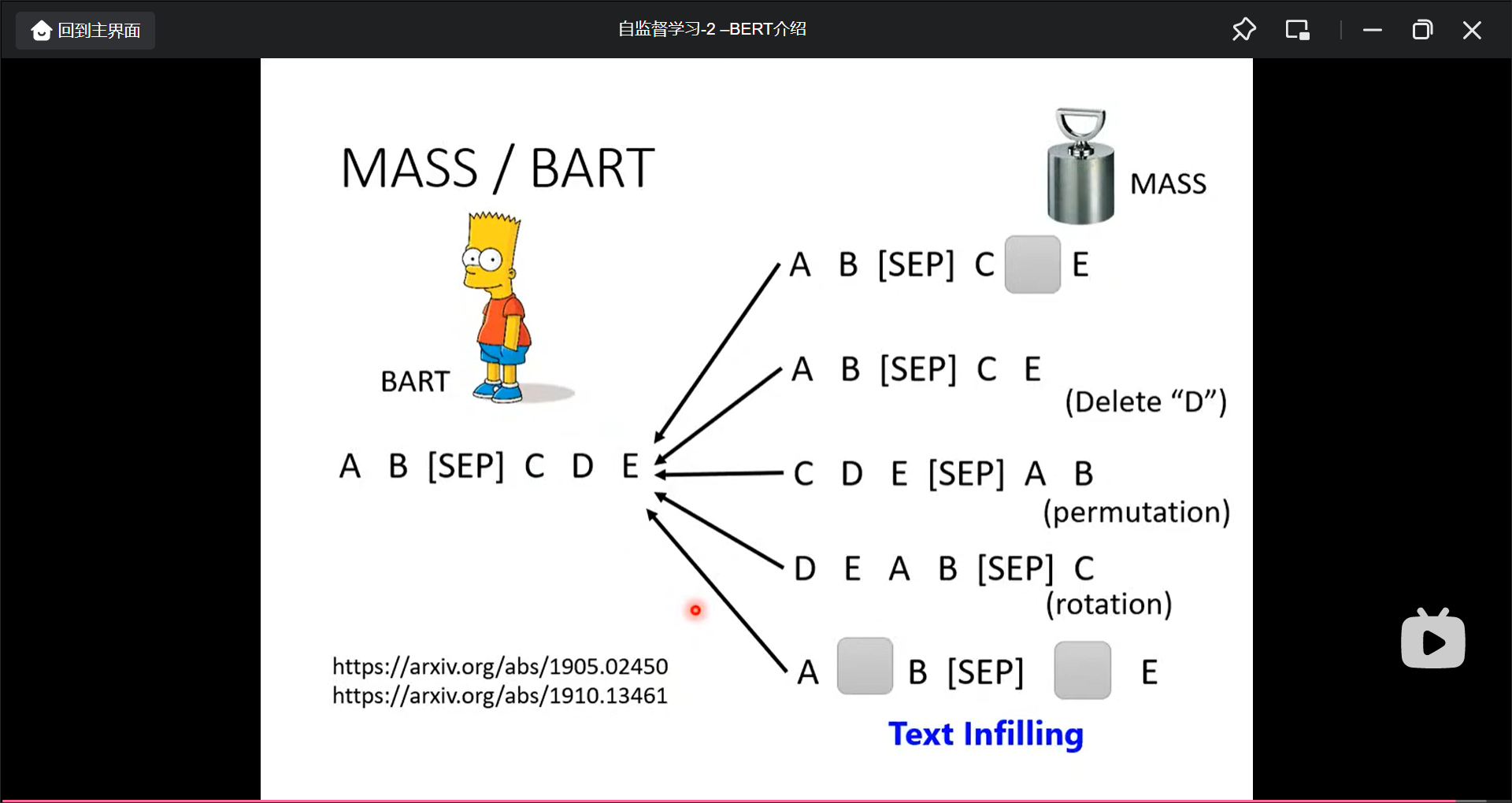 回到主界面

自监督学习-2 –BERT介绍

MASS / BART

MASS

BART

A B [SEP] C D E

A B [SEP] C E

A B [SEP] C E
(Delete “D”)

C D E [SEP] A B
(permutation)

D E A B [SEP] C
(rotation)

A B [SEP] E

Text Infilling

https://arxiv.org/abs/1905.02450
https://arxiv.org/abs/1910.13461